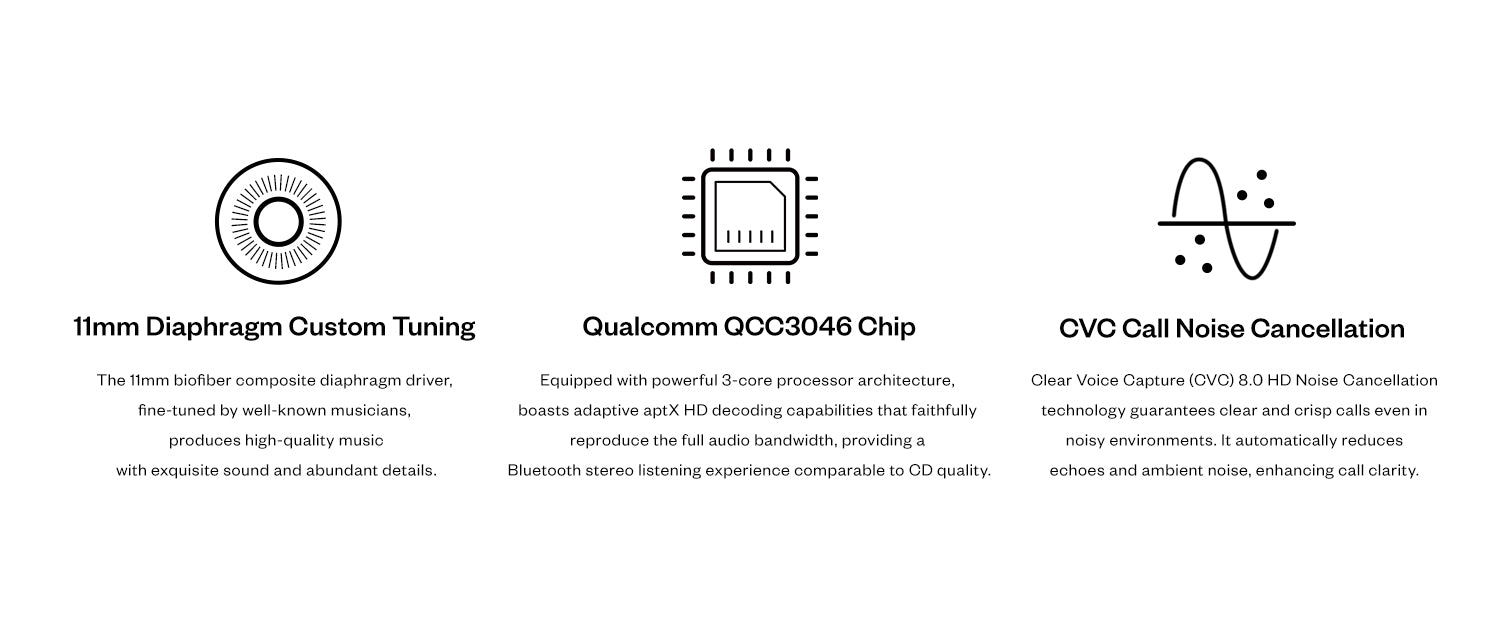 11mm Diaphragm Custom Tuning

The 11mm biofiber composite diaphragm driver, fine-tuned by well-known musicians, produces high-quality music with exquisite sound and abundant details.

Qualcomm QCC3046 Chip

Equipped with powerful 3-core processor architecture, boasts adaptive aptX HD decoding capabilities that faithfully reproduce the full audio bandwidth, providing a Bluetooth stereo listening experience comparable to CD quality.

CVC Call Noise Cancellation

Clear Voice Capture (CVC) 8.0 HD Noise Cancellation technology guarantees clear and crisp calls even in noisy environments. It automatically reduces echoes and ambient noise, enhancing call clarity.